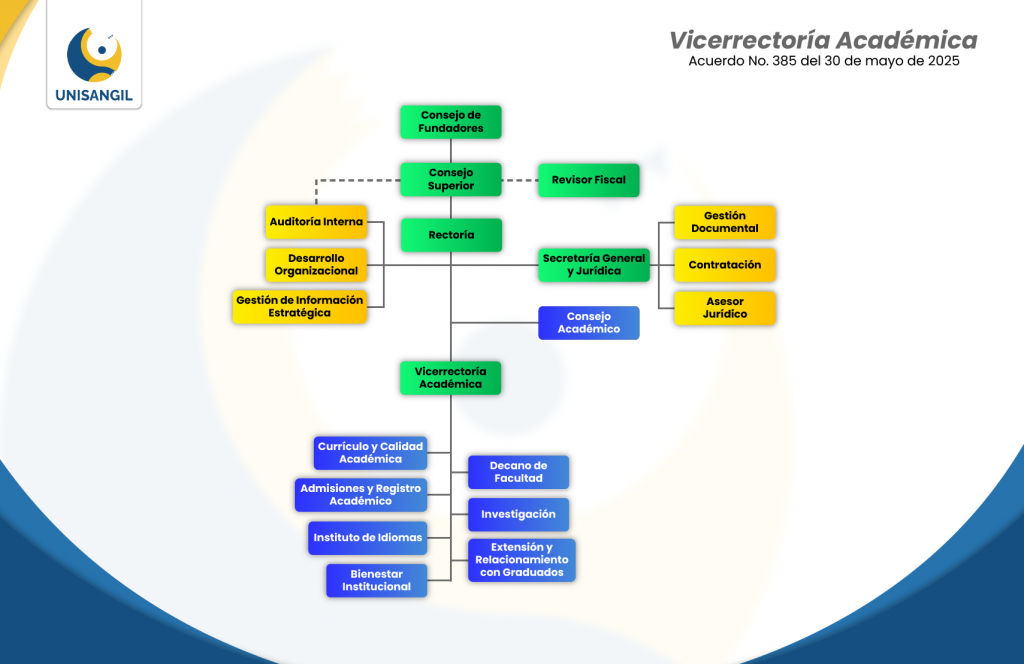 UNISANGIL

Vicerrectoría Académica
Acuerdo No. 385 del 30 de mayo de 2025

Consejo de Fundadores

Consejo Superior

Revisor Fiscal

Auditoría Interna

Rectoría

Desarrollo Organizacional

Gestión de Información Estratégica

Secretaría General y Jurídica

Gestión Documental

Contratación

Asesor Jurídico

Consejo Académico

Vicerrectoría Académica

Currículo y Calidad Académica

Admisiones y Registro Académico

Instituto de Idiomas

Bienestar Institucional

Decano de Facultad

Investigación

Extensión y Relacionamiento con Graduados